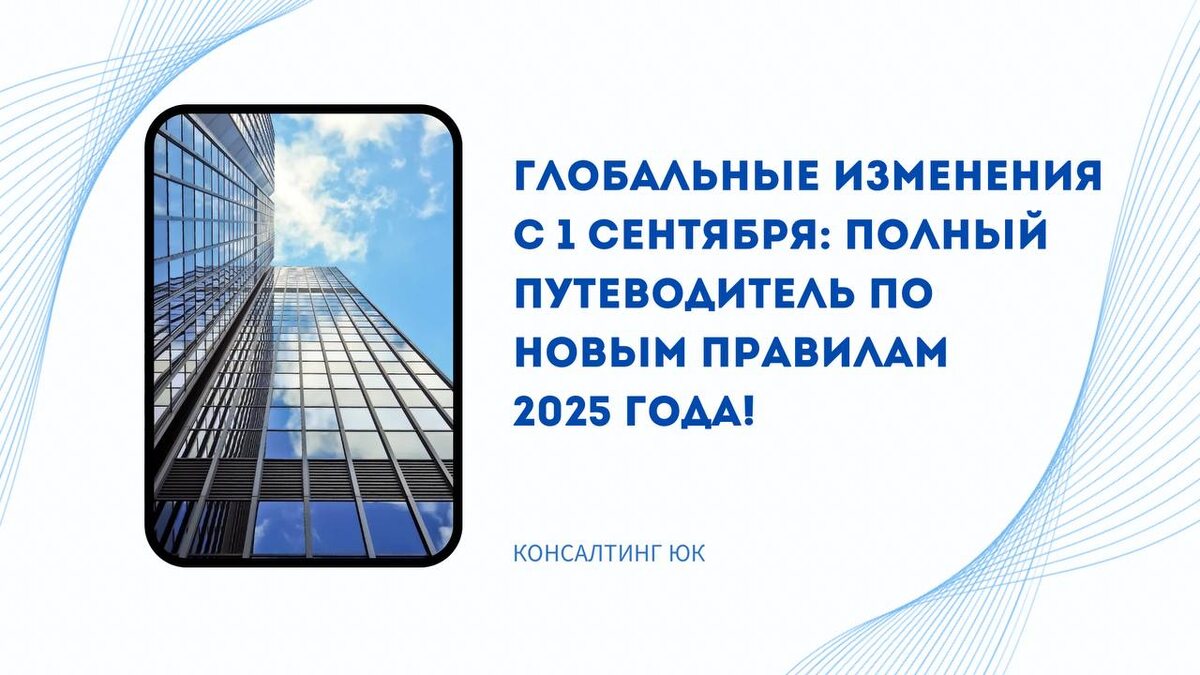 ГЛОБАЛЬНЫЕ ИЗМЕНЕНИЯ С 1 СЕНТЯБРЯ: ПОЛНЫЙ ПУТЕВОДИТЕЛЬ ПО НОВЫМ ПРАВИЛАМ 2025 ГОДА!

КОНСАЛТИНГ ЮК